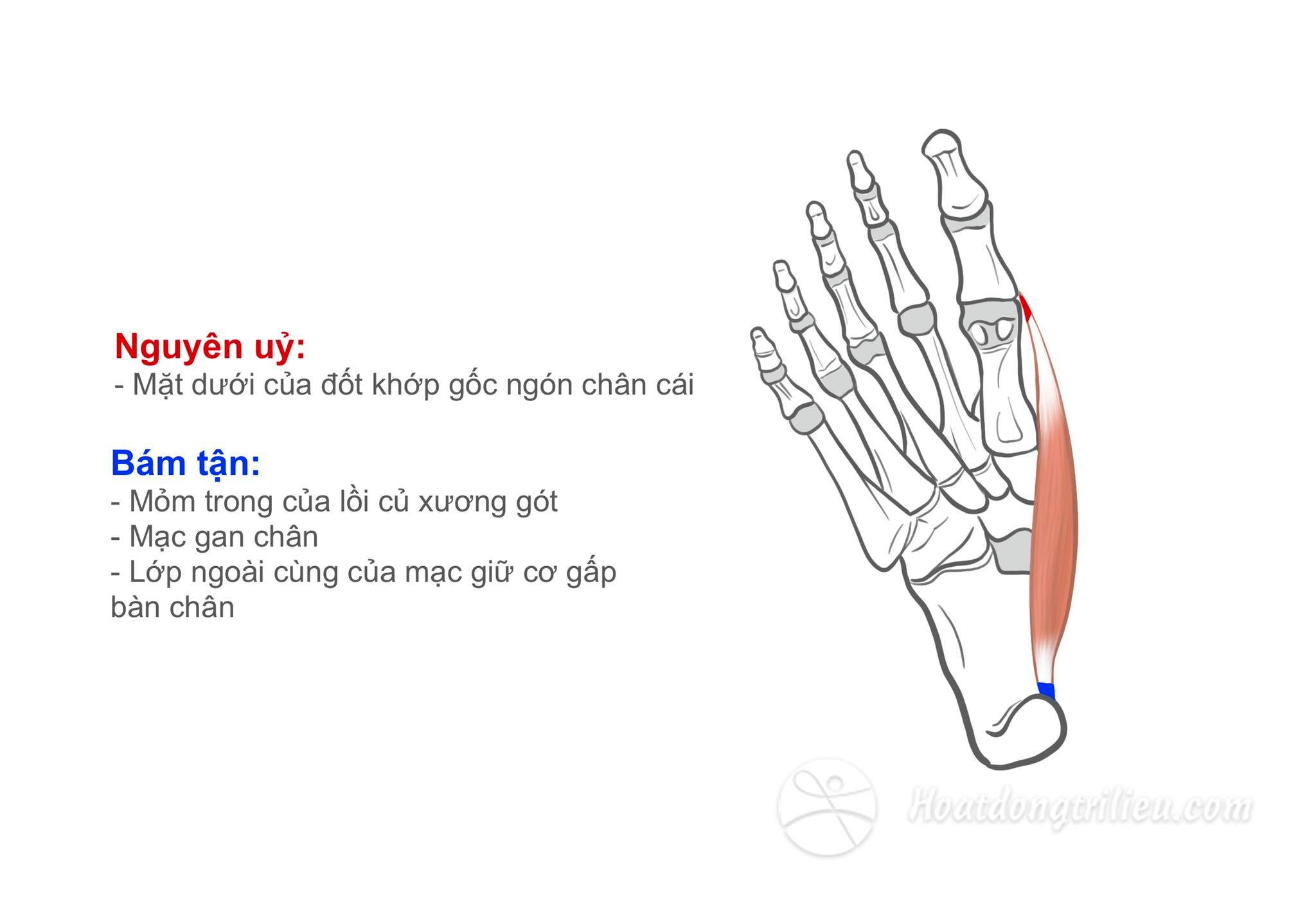 Nguyên uỷ:
- Mặt dưới của đốt khớp gốc ngón chân cái

Bám tận:
- Mỏm trong của lồi củ xương gót
- Mạc gan chân
- Lớp ngoài cùng của mạc giữ cơ gấp bàn chân

Hoatdongtrilieu.com